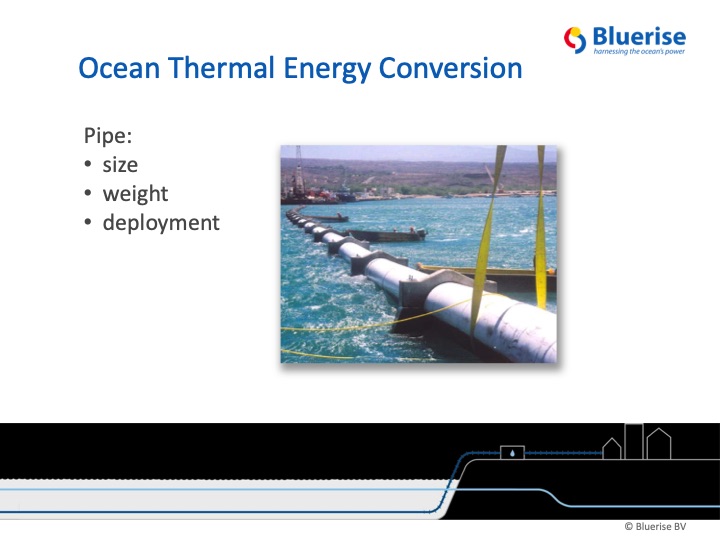 Bluerise
harnessing the ocean's power

Ocean Thermal Energy Conversion

Pipe:
• size
• weight
• deployment

© Bluerise BV